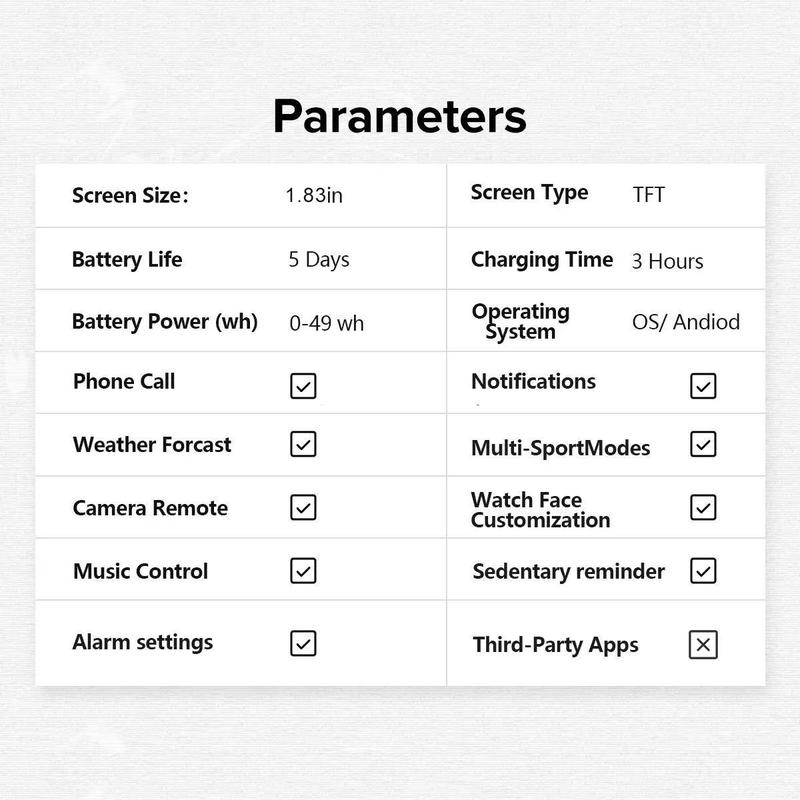 Parameters

| Screen Size: | 1.83in | Screen Type | TFT |
|---|---|---|---|
| Battery Life | 5 Days | Charging Time | 3 Hours |
| Battery Power (wh) | 0-49 wh | Operating System | OS/ Andiod |
| Phone Call | ☑ | Notifications | ☑ |
| Weather Forcast | ☑ | Multi-SportModes | ☑ |
| Camera Remote | ☑ | Watch Face Customization | ☑ |
| Music Control | ☑ | Sedentary reminder | ☑ |
| Alarm settings | ☑ | Third-Party Apps | ☒ |